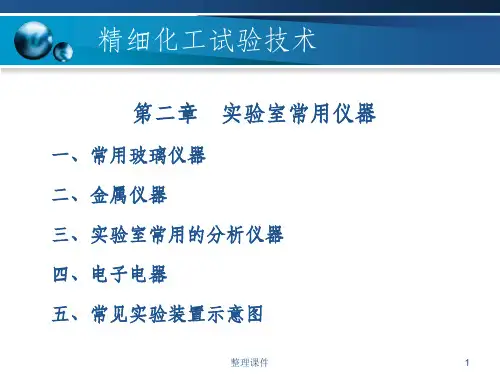 精细化工试验技术

第二章　实验室常用仪器

一、常用玻璃仪器

二、金属仪器

三、实验室常用的分析仪器

四、电子电器

五、常见实验装置示意图

整理课件

1